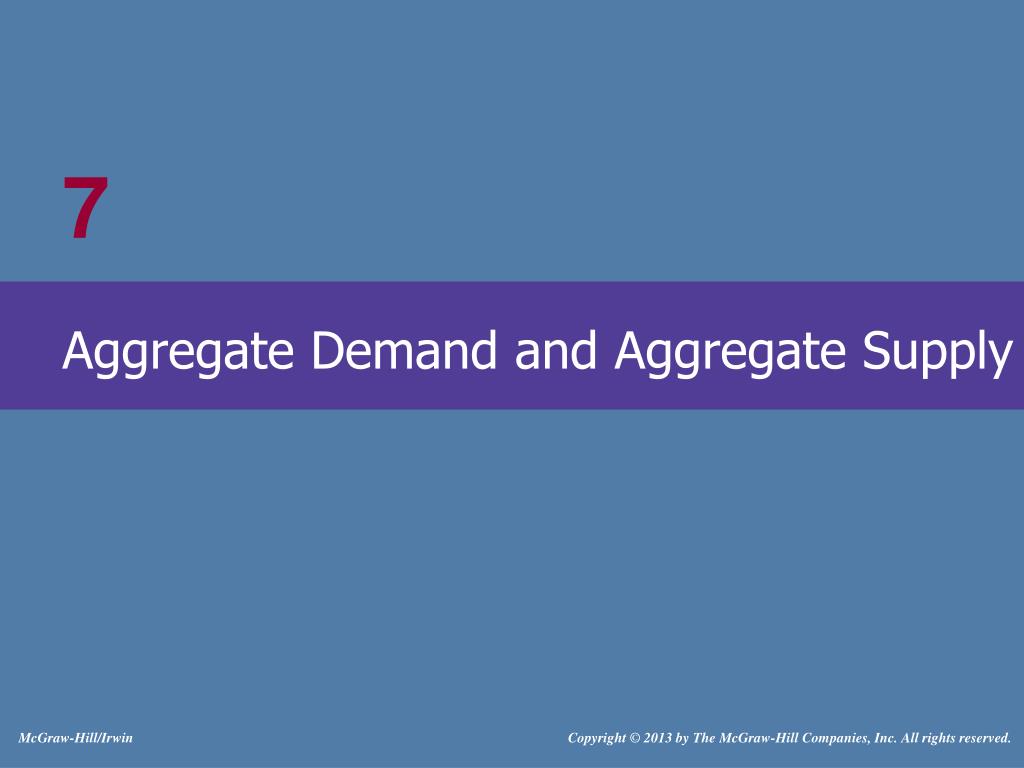 7

Aggregate Demand and Aggregate Supply

McGraw-Hill/Irwin

Copyright © 2013 by The McGraw-Hill Companies, Inc. All rights reserved.